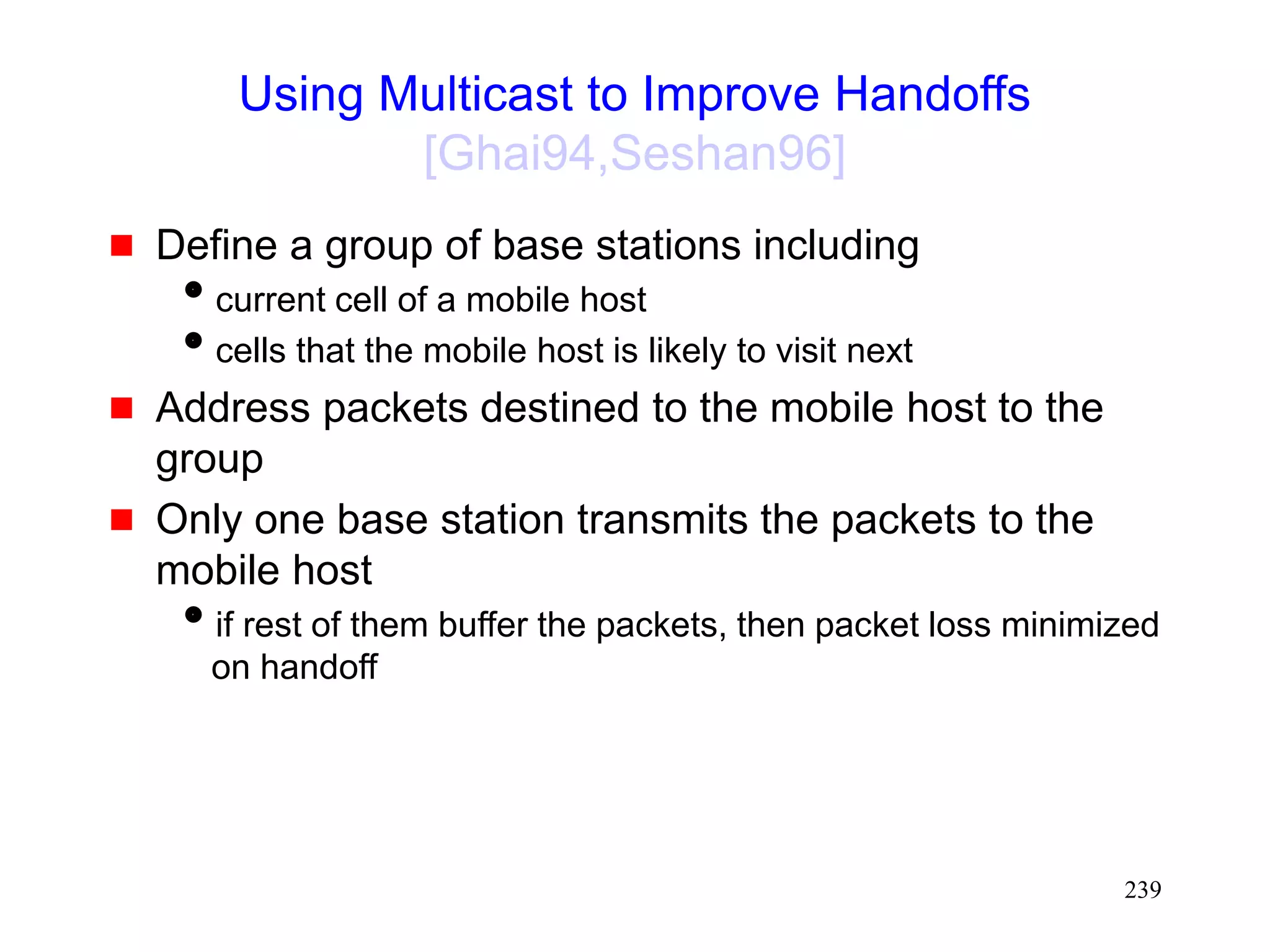 Using Multicast to Improve Handoffs [Ghai94,Seshan96]

- Define a group of base stations including
  - current cell of a mobile host
  - cells that the mobile host is likely to visit next
- Address packets destined to the mobile host to the group
- Only one base station transmits the packets to the mobile host
  - if rest of them buffer the packets, then packet loss minimized on handoff

239